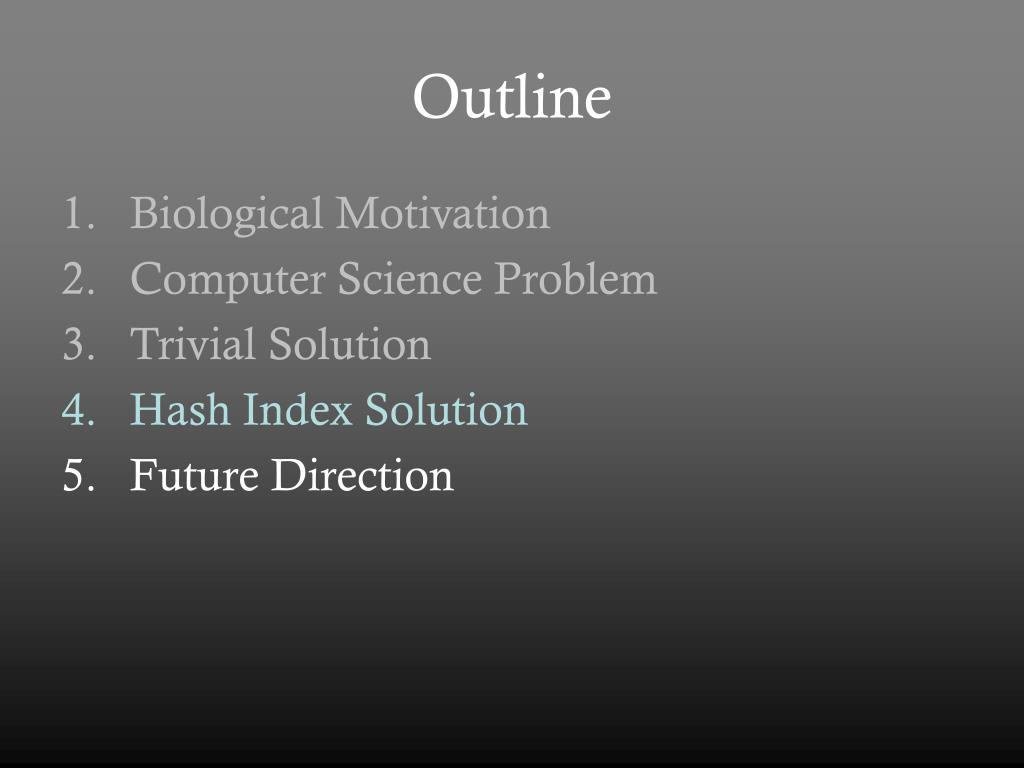 Outline

1. Biological Motivation
2. Computer Science Problem
3. Trivial Solution
4. Hash Index Solution
5. Future Direction